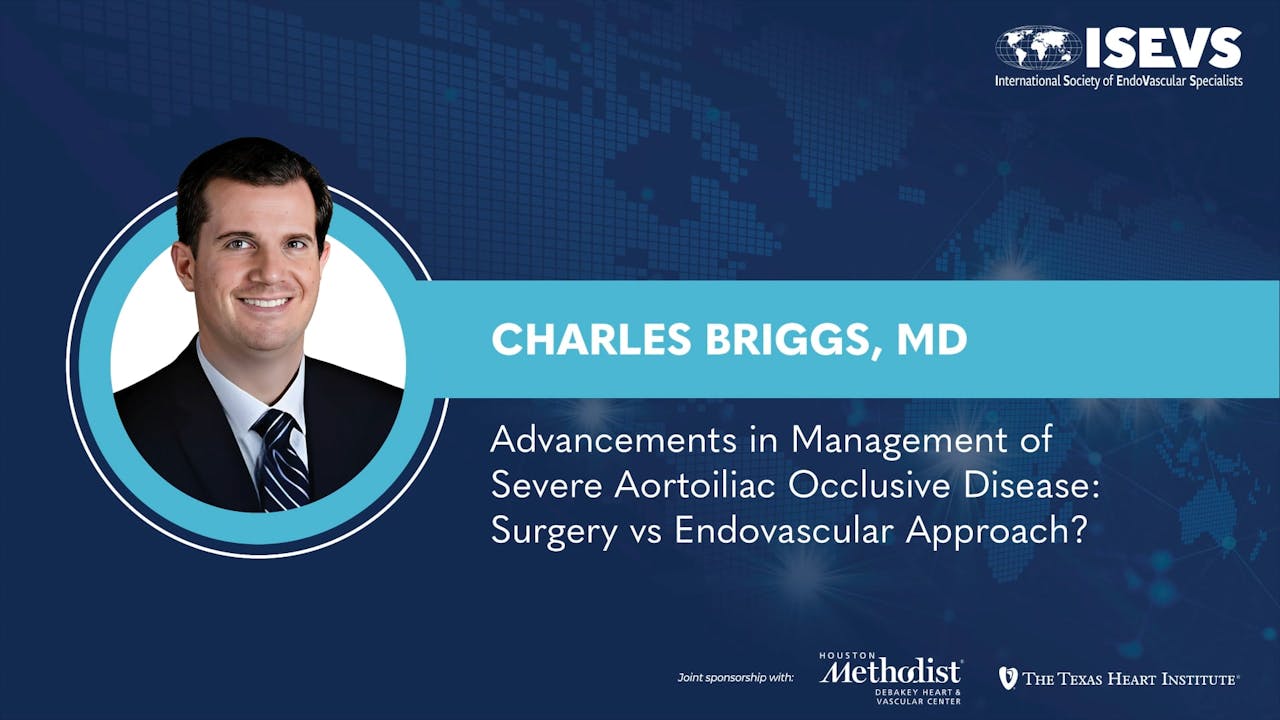 ISEVS
International Society of EndoVascular Specialists

CHARLES BRIGGS, MD

Advancements in Management of Severe Aortoiliac Occlusive Disease: Surgery vs Endovascular Approach?

Joint sponsorship with:

HOUSTON Methodist DEBAKEY HEART & VASCULAR CENTER

THE TEXAS HEART INSTITUTE